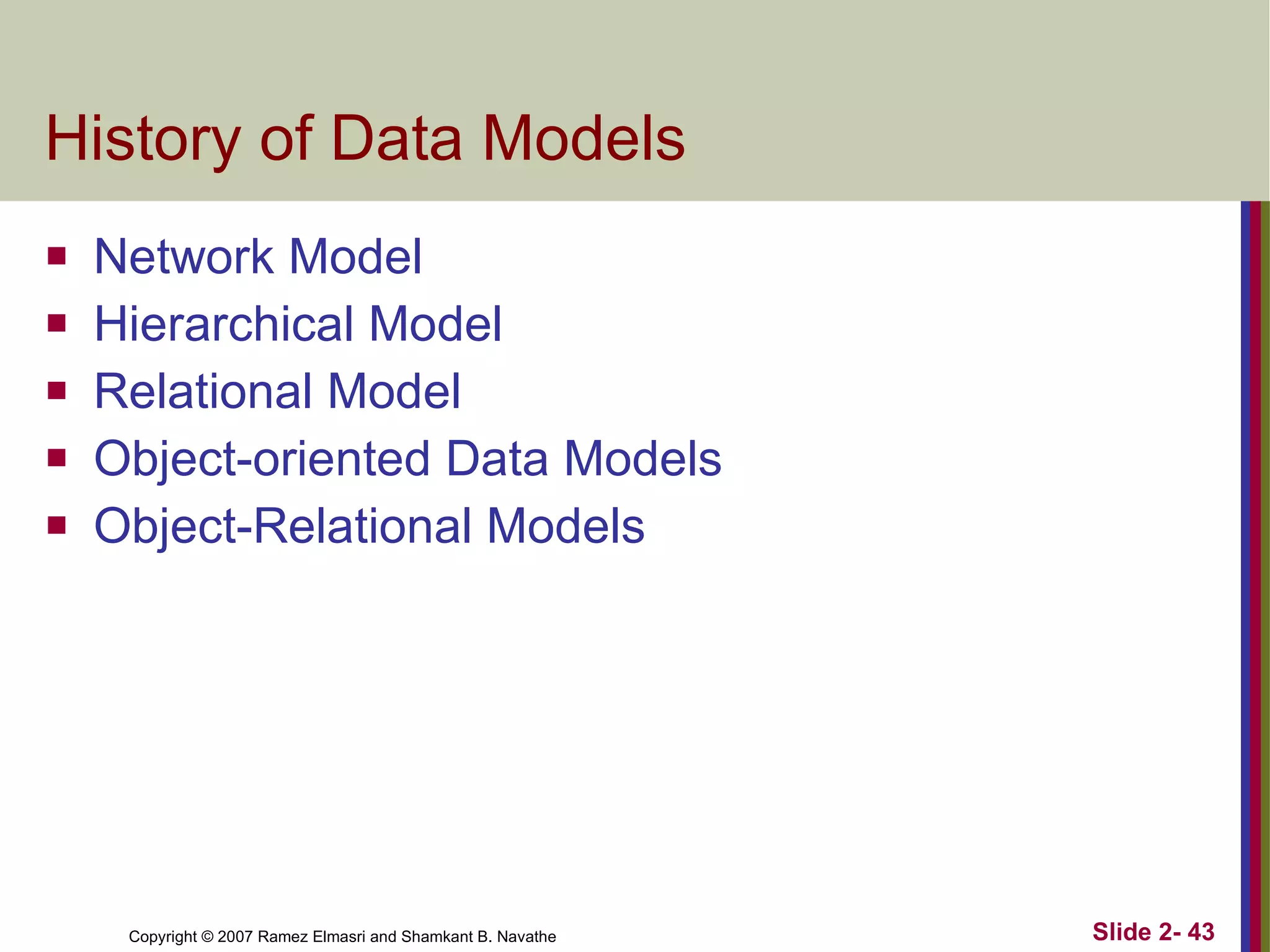 History of Data Models

- Network Model
- Hierarchical Model
- Relational Model
- Object-oriented Data Models
- Object-Relational Models

Copyright © 2007 Ramez Elmasri and Shamkant B. Navathe

Slide 2- 43